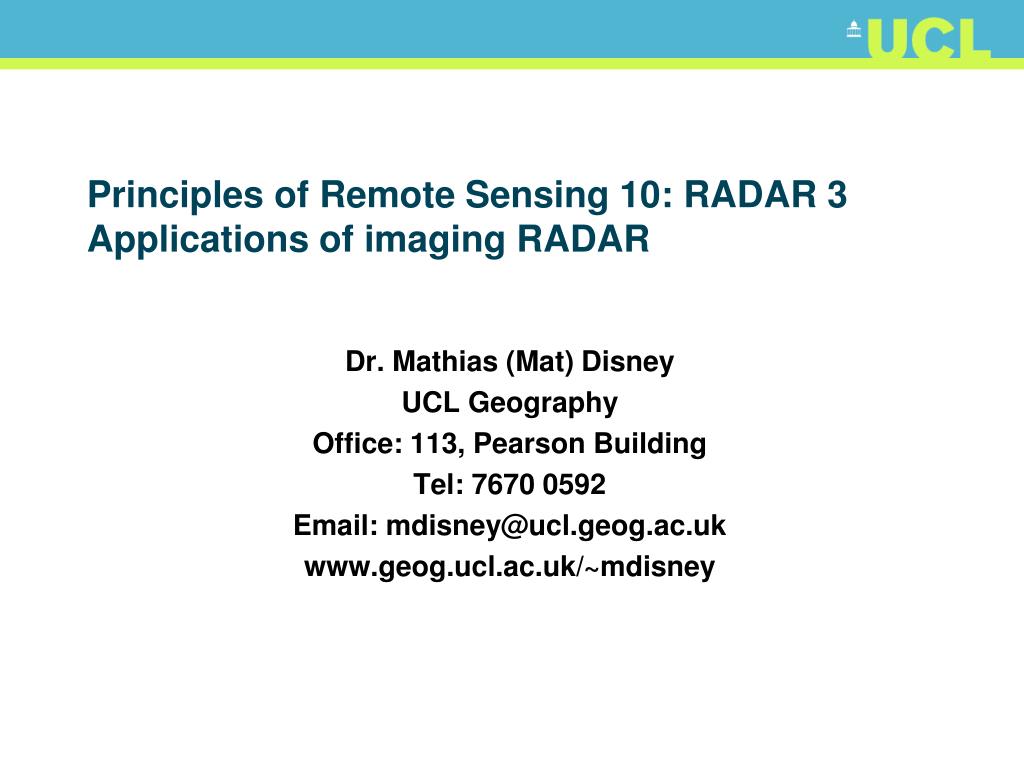 UCL

Principles of Remote Sensing 10: RADAR 3
Applications of imaging RADAR

Dr. Mathias (Mat) Disney
UCL Geography
Office: 113, Pearson Building
Tel: 7670 0592
Email: mdisney@ucl.geog.ac.uk
www.geog.ucl.ac.uk/~mdisney